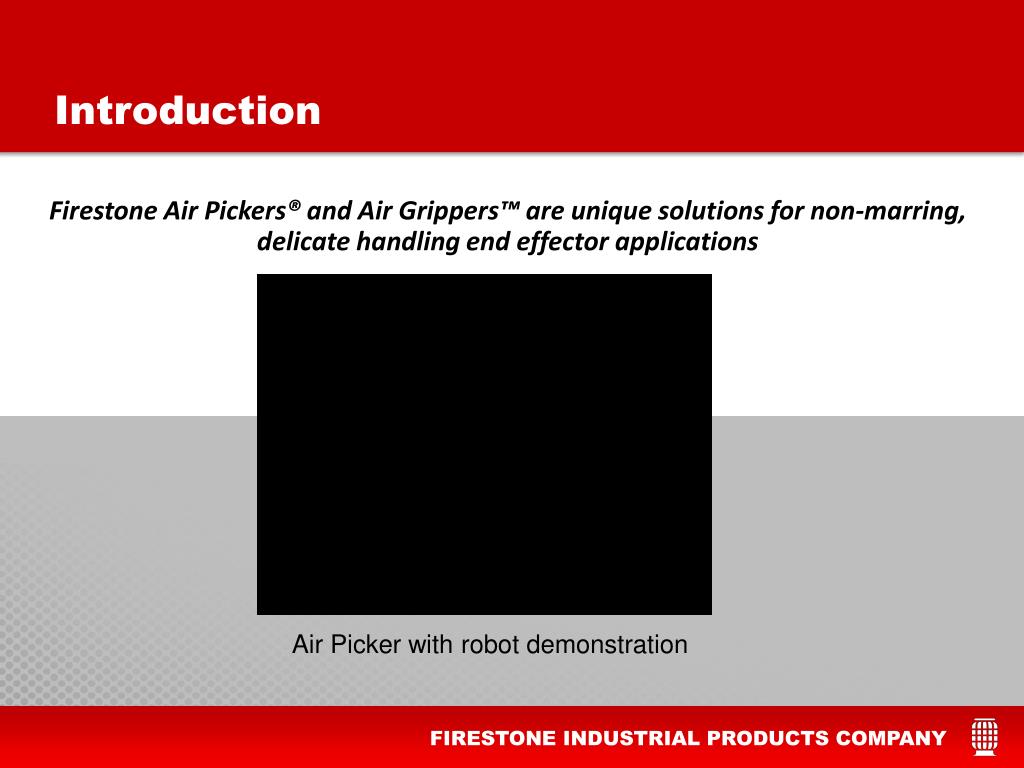 Introduction

Firestone Air Pickers® and Air Grippers™ are unique solutions for non-marring, delicate handling end effector applications

Air Picker with robot demonstration

FIRESTONE INDUSTRIAL PRODUCTS COMPANY